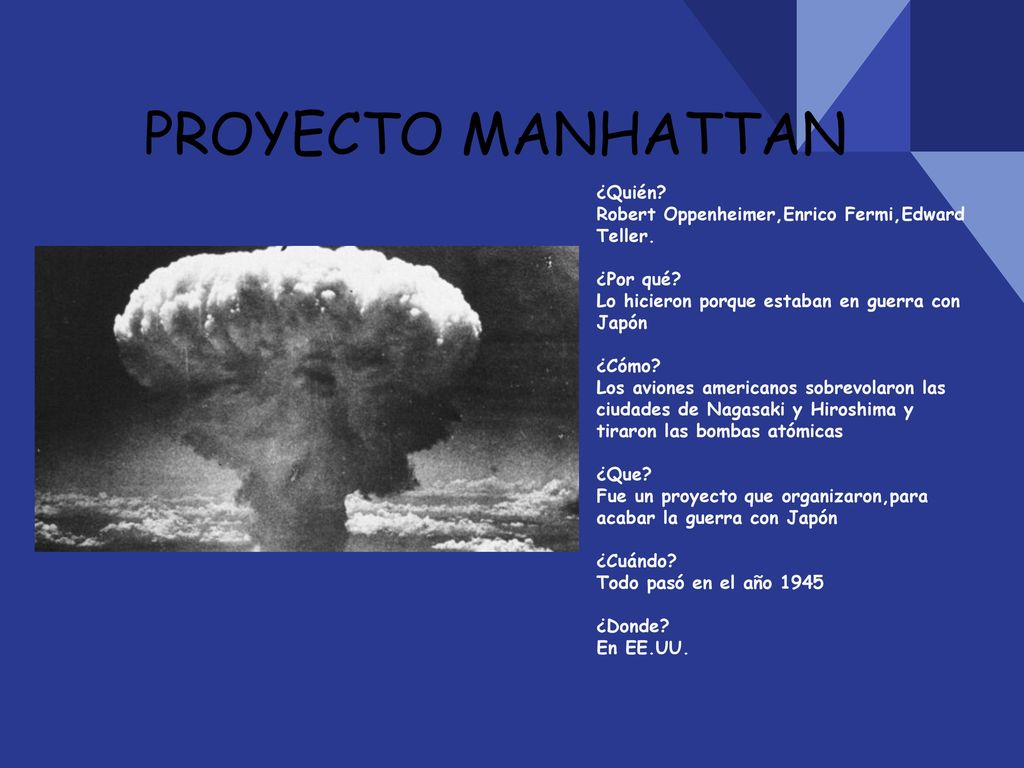 PROYECTO MANHATTAN

¿Quién?
Robert Oppenheimer,Enrico Fermi,Edward Teller.

¿Por qué?
Lo hicieron porque estaban en guerra con Japón

¿Cómo?
Los aviones americanos sobrevolaron las ciudades de Nagasaki y Hiroshima y tiraron las bombas atómicas

¿Que?
Fue un proyecto que organizaron,para acabar la guerra con Japón

¿Cuándo?
Todo pasó en el año 1945

¿Donde?
En EE.UU.